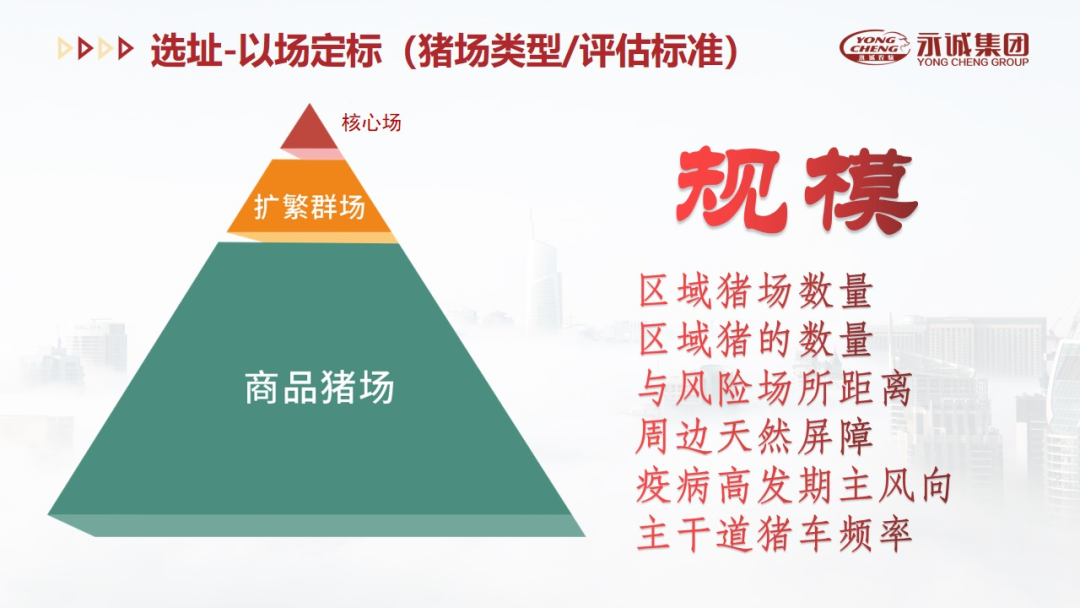 选址-以场定标（猪场类型/评估标准）

YONG CHENG 永诚集团 YONG CHENG GROUP

核心场

扩繁群场

商品猪场

规模

区域猪场数量
区域猪的数量
与风险场所距离
周边天然屏障
疫病高发期主风向
主干道猪车频率